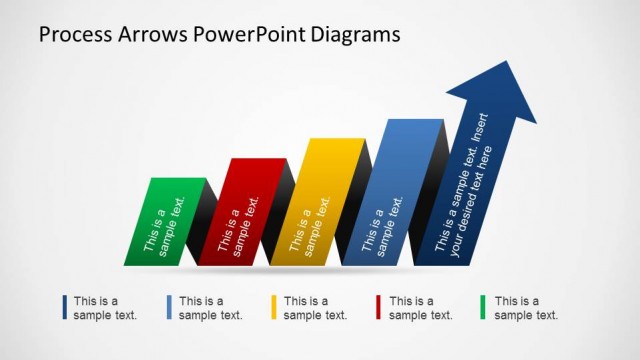 Process Arrows PowerPoint Diagrams

This is a sample text.

This is a sample text.

This is a sample text.

This is a sample text.

This is a sample text. Insert your desired text here

This is a sample text.

This is a sample text.

This is a sample text.

This is a sample text.

This is a sample text.